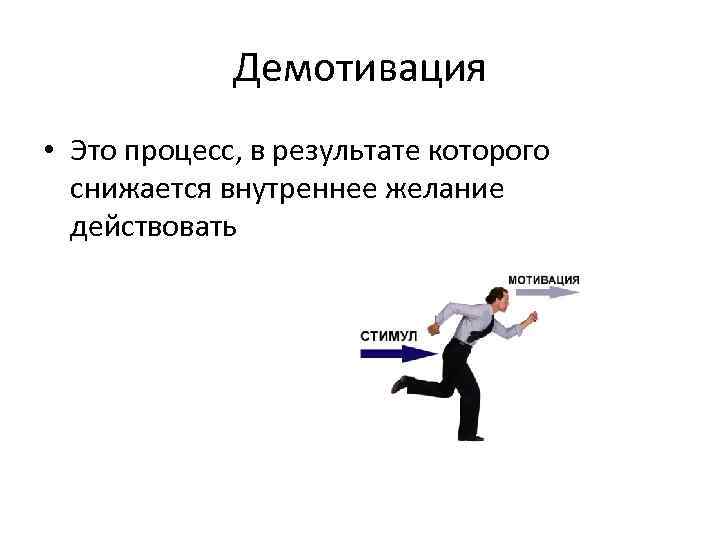 Демотивация

• Это процесс, в результате которого снижается внутреннее желание действовать

МОТИВАЦИЯ

СТИМУЛ